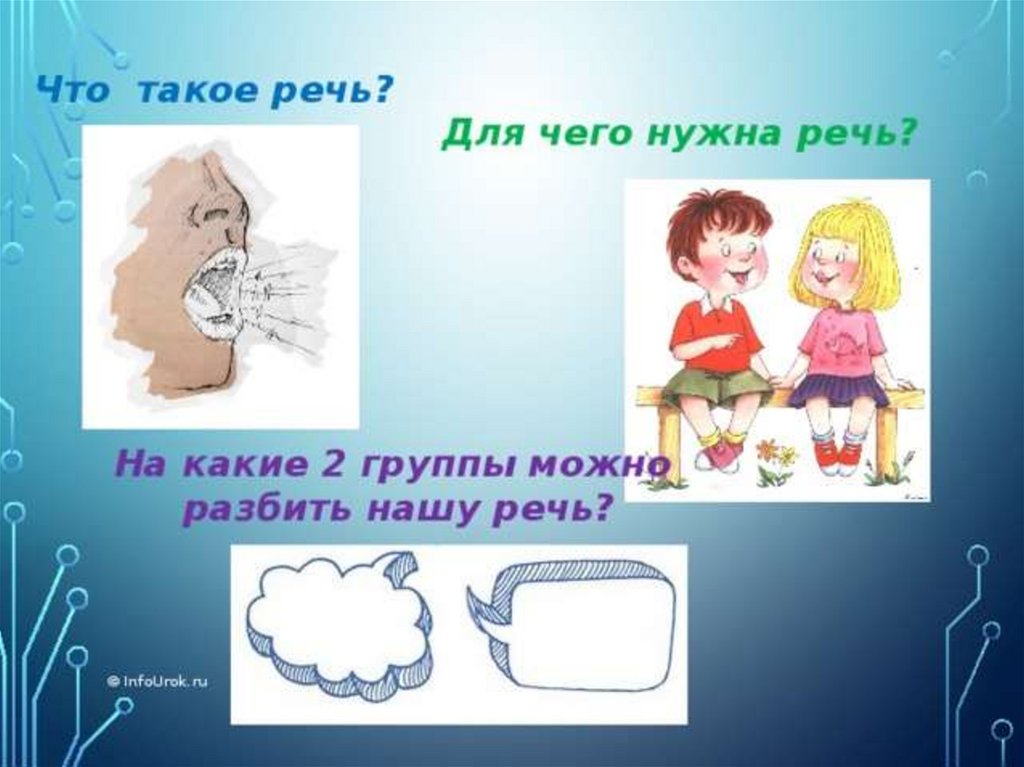 Что такое речь?

Для чего нужна речь?

На какие 2 группы можно разбить нашу речь?

© InfoUrok.ru